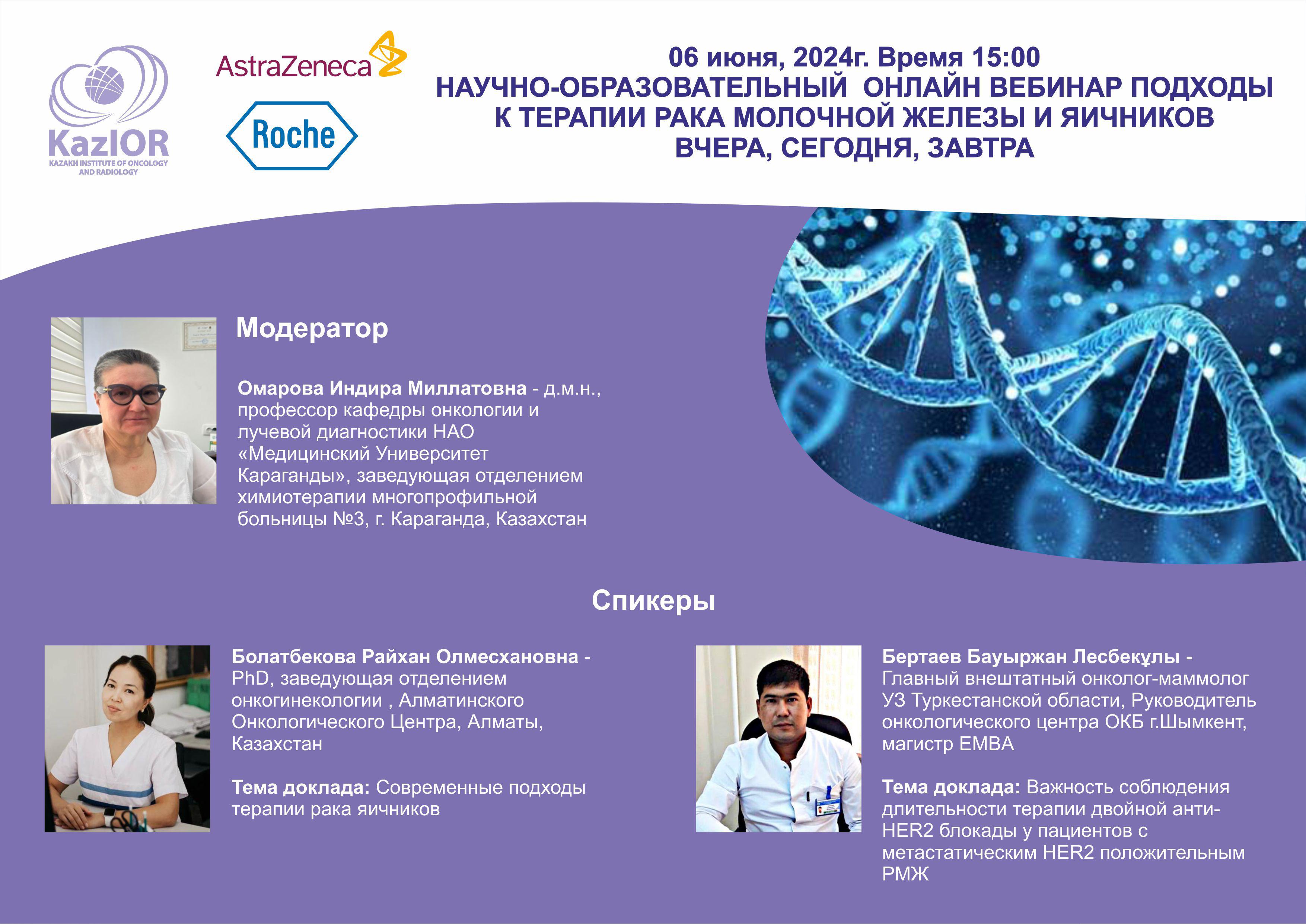 KazIOR
KAZAKH INSTITUTE OF ONCOLOGY AND RADIOLOGY

AstraZeneca

Roche

06 июня, 2024г. Время 15:00
НАУЧНО-ОБРАЗОВАТЕЛЬНЫЙ ОНЛАЙН ВЕБИНАР ПОДХОДЫ К ТЕРАПИИ РАКА МОЛОЧНОЙ ЖЕЛЕЗЫ И ЯИЧНИКОВ ВЧЕРА, СЕГОДНЯ, ЗАВТРА

Модератор

Омарова Индира Миллатовна - д.м.н., профессор кафедры онкологии и лучевой диагностики НАО «Медицинский Университет Караганды», заведующая отделением химиотерапии многопрофильной больницы №3, г. Караганда, Казахстан

Спикеры

Болатбекова Райхан Олмесхановна - PhD, заведующая отделением онкогинекологии , Алматинского Онкологического Центра, Алматы, Казахстан

Тема доклада: Современные подходы терапии рака яичников

Бертаев Бауыржан Лесбекұлы - Главный внештатный онколог-маммолог УЗ Туркестанской области, Руководитель онкологического центра ОКБ г.Шымкент, магистр EMBA

Тема доклада: Важность соблюдения длительности терапии двойной анти-HER2 блокады у пациентов с метастатическим HER2 положительным РМЖ